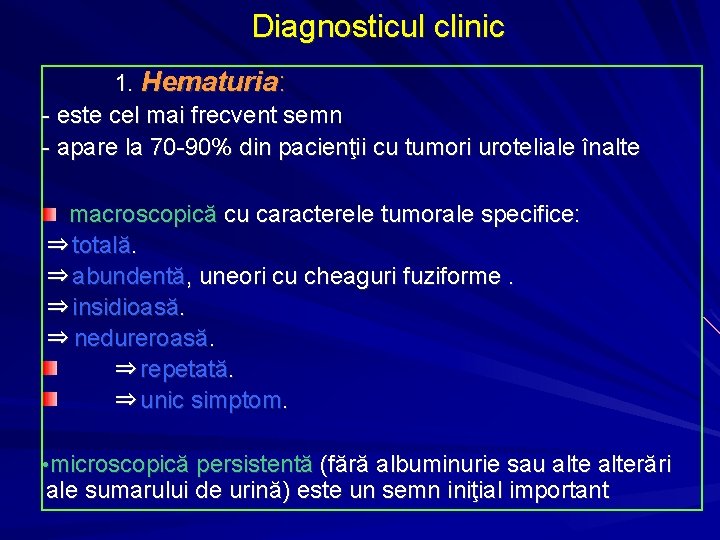 Diagnosticul clinic

1. Hematuria:
- este cel mai frecvent semn
- apare la 70-90% din pacienţii cu tumori uroteliale înalte

macroscopică cu caracterele tumorale specifice:
⇒ totală.
⇒ abundentă, uneori cu cheaguri fuziforme .
⇒ insidioasă.
⇒ nedureroasă.
⇒ repetată.
⇒ unic simptom.

•microscopică persistentă (fără albuminurie sau alte alterări ale sumarului de urină) este un semn iniţial important